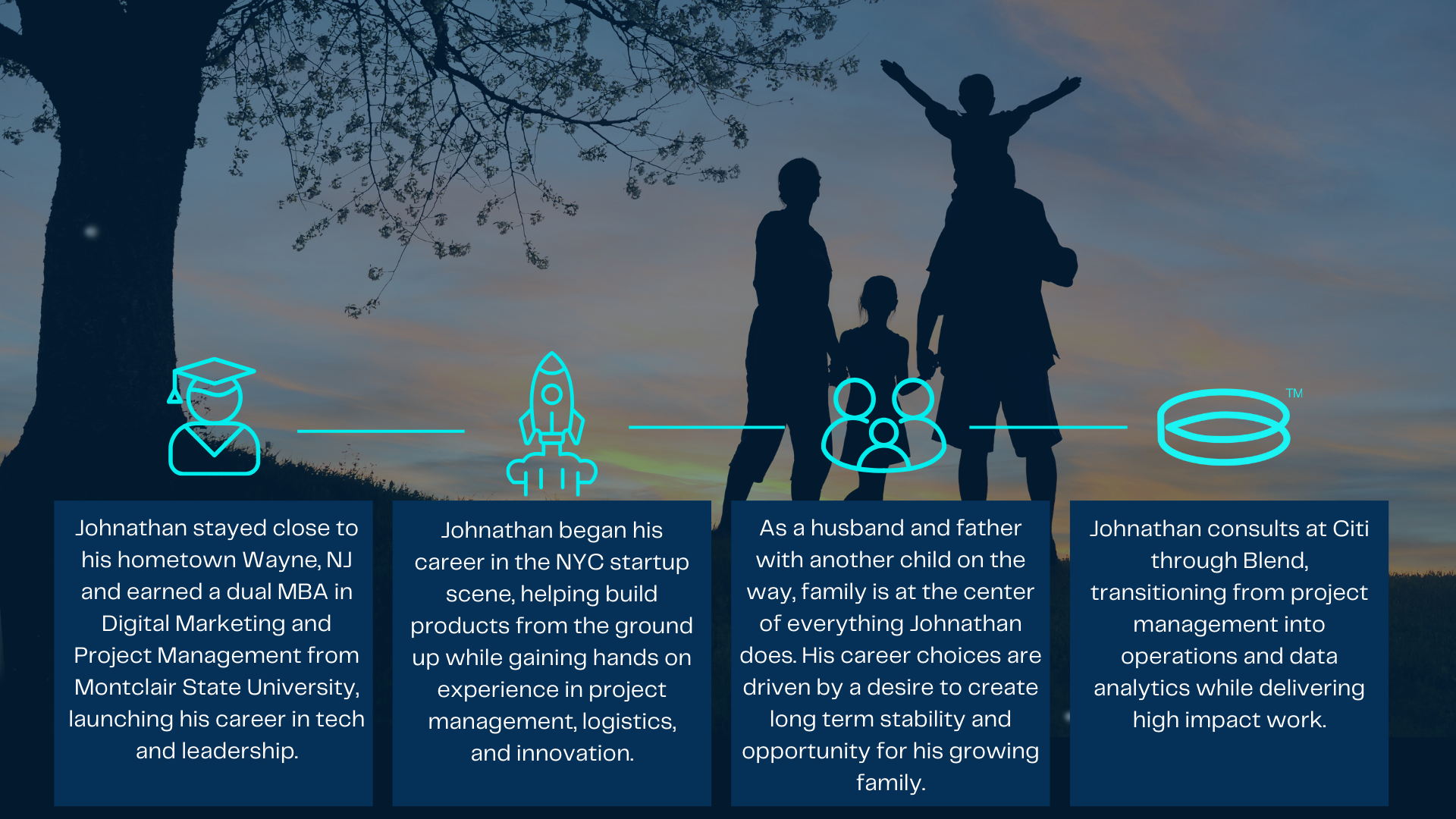 TM

Johnathan stayed close to his hometown Wayne, NJ and earned a dual MBA in Digital Marketing and Project Management from Montclair State University, launching his career in tech and leadership.

Johnathan began his career in the NYC startup scene, helping build products from the ground up while gaining hands on experience in project management, logistics, and innovation.

As a husband and father with another child on the way, family is at the center of everything Johnathan does. His career choices are driven by a desire to create long term stability and opportunity for his growing family.

Johnathan consults at Citi through Blend, transitioning from project management into operations and data analytics while delivering high impact work.